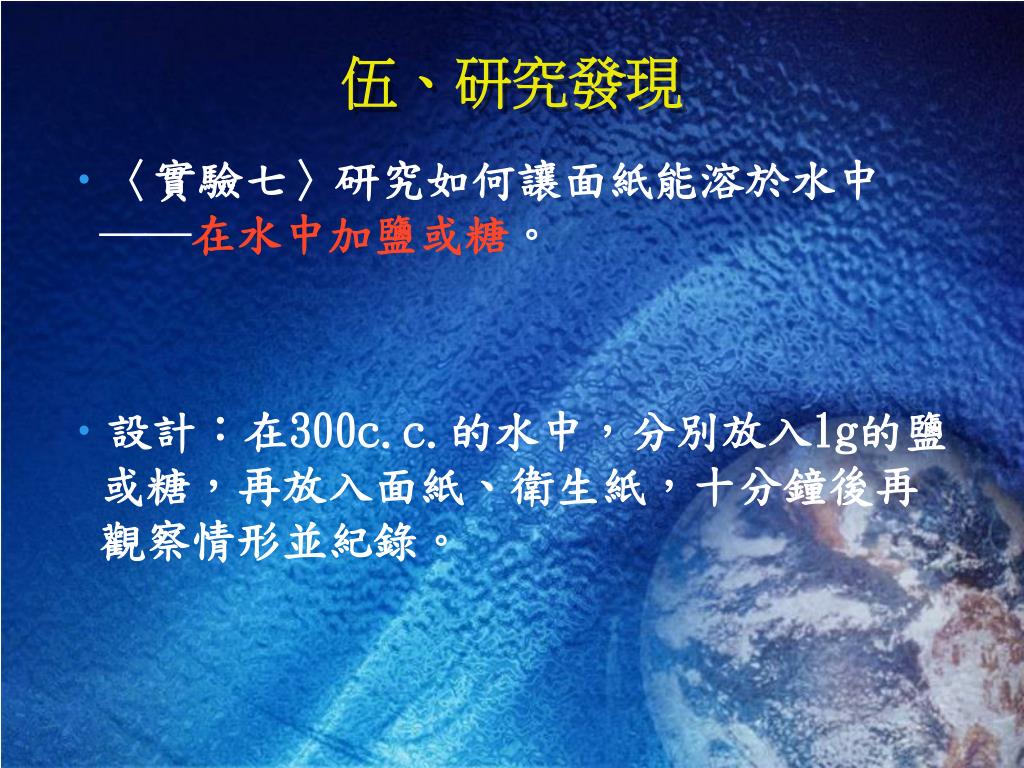 伍、研究發現

• 〈實驗七〉研究如何讓面紙能溶於水中——在水中加鹽或糖。

• 設計：在300c.c.的水中，分別放入1g的鹽或糖，再放入面紙、衛生紙，十分鐘後再觀察情形並紀錄。